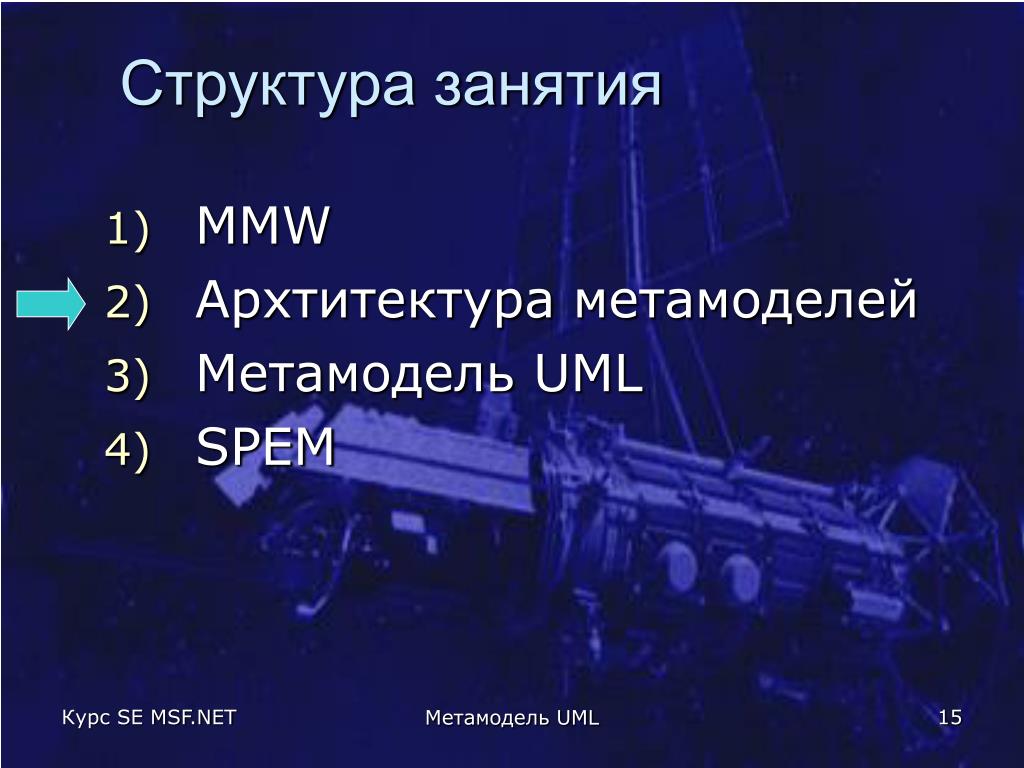 Структура занятия

1) MMW
2) Архтитектура метамоделей
3) Метамодель UML
4) SPEM

Курс SE MSF.NET

Метамодель UML

15